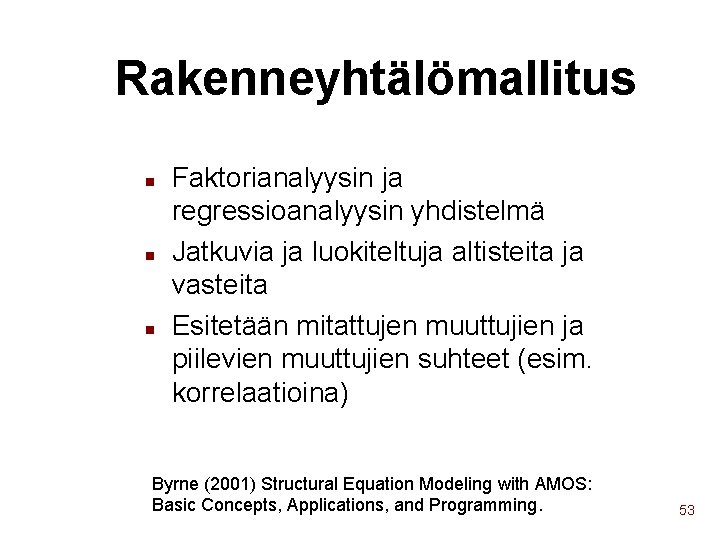 Rakenneyhtälömallitus

- Faktorianalyysin ja regressioanalyysin yhdistelmä
- Jatkuvia ja luokiteltuja altisteita ja vasteita
- Esitetään mitattujen muuttujien ja piilevien muuttujien suhteet (esim. korrelaatioina)

Byrne (2001) Structural Equation Modeling with AMOS: Basic Concepts, Applications, and Programming.

53